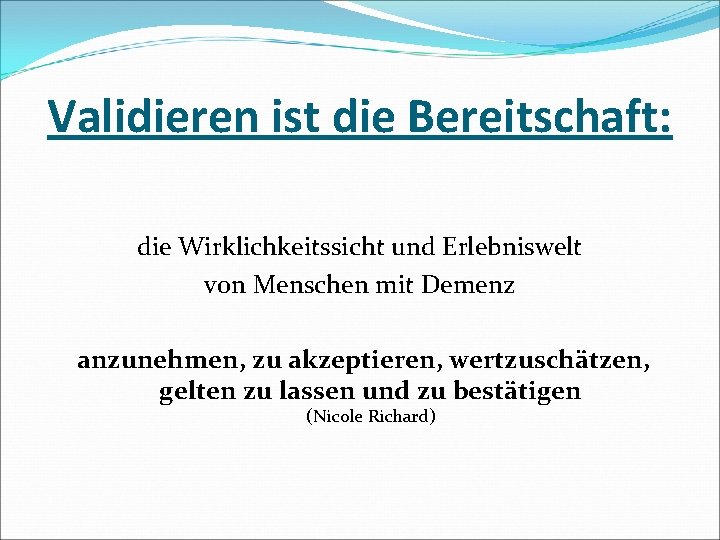 Validieren ist die Bereitschaft:

die Wirklichkeitssicht und Erlebniswelt von Menschen mit Demenz

anzunehmen, zu akzeptieren, wertzuschätzen, gelten zu lassen und zu bestätigen
(Nicole Richard)